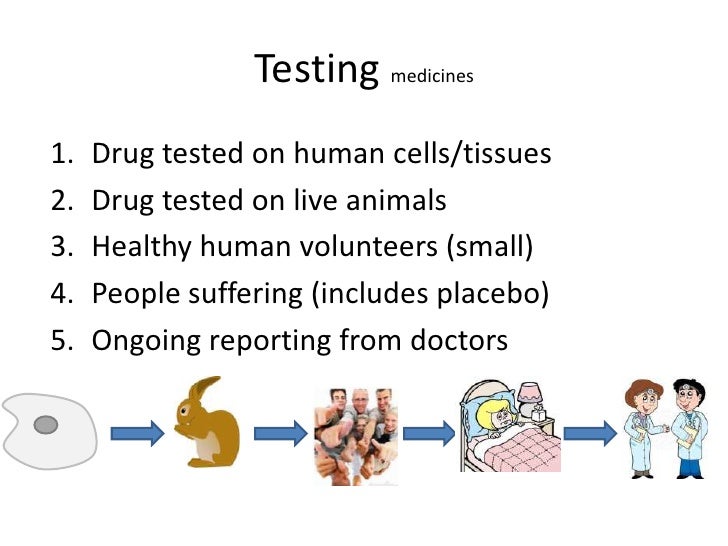 Testing medicines

1. Drug tested on human cells/tissues
2. Drug tested on live animals
3. Healthy human volunteers (small)
4. People suffering (includes placebo)
5. Ongoing reporting from doctors